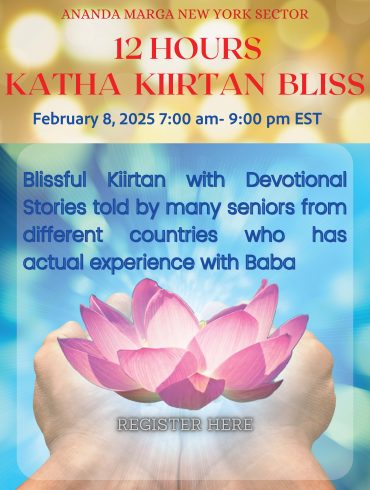 ANANDA MARGA NEW YORK SECTOR

12 HOURS
KATHA KIIRTAN BLISS

February 8, 2025 7:00 am- 9:00 pm EST

Blissful Kiirtan with Devotional Stories told by many seniors from different countries who has actual experience with Baba

REGISTER HERE